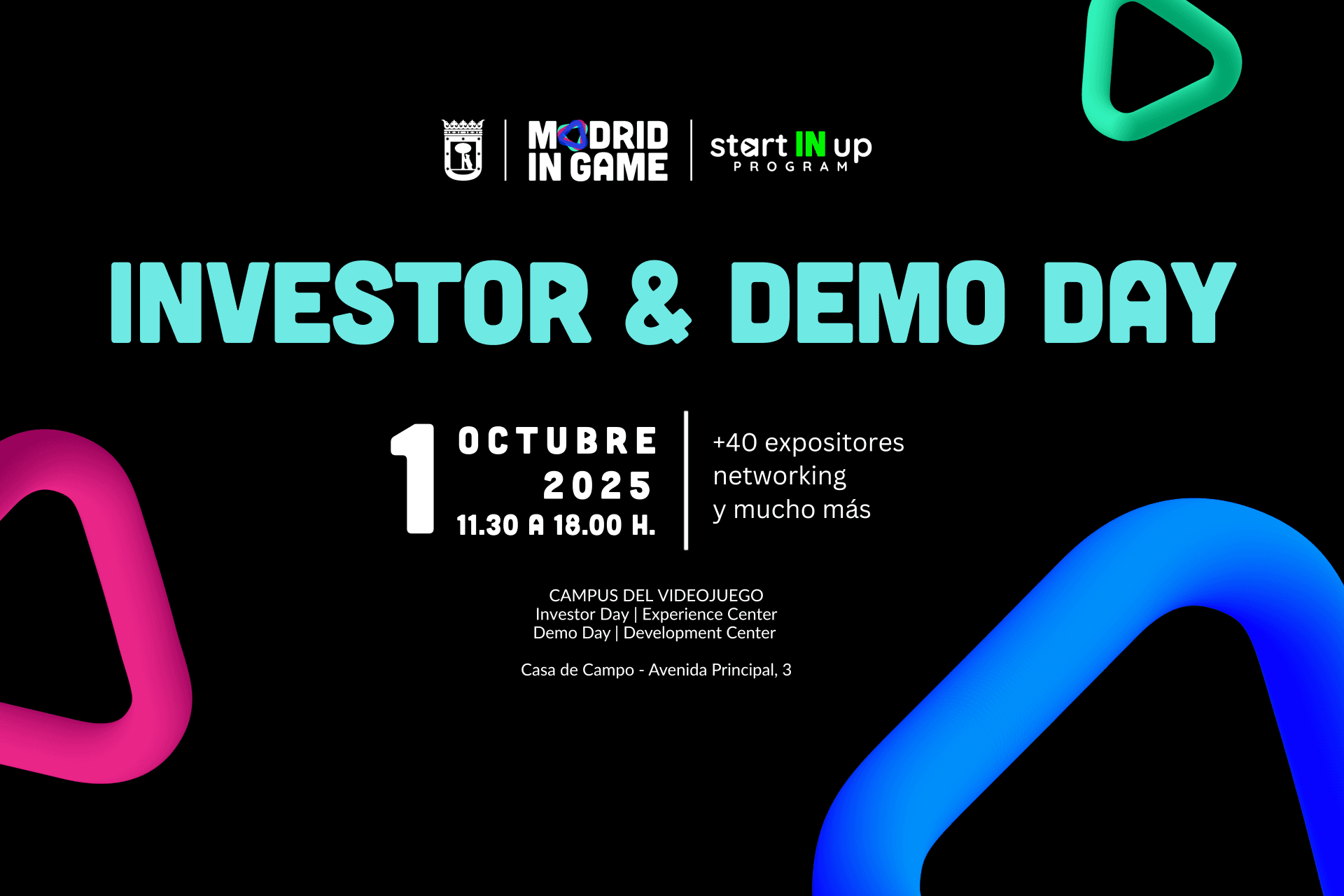 MADRID IN GAME
start IN up PROGRAM

INVESTOR & DEMO DAY

1 OCTUBRE 2025
11.30 A 18.00 H.

+40 expositores
networking
y mucho más

CAMPUS DEL VIDEOJUEGO
Investor Day | Experience Center
Demo Day | Development Center

Casa de Campo - Avenida Principal, 3